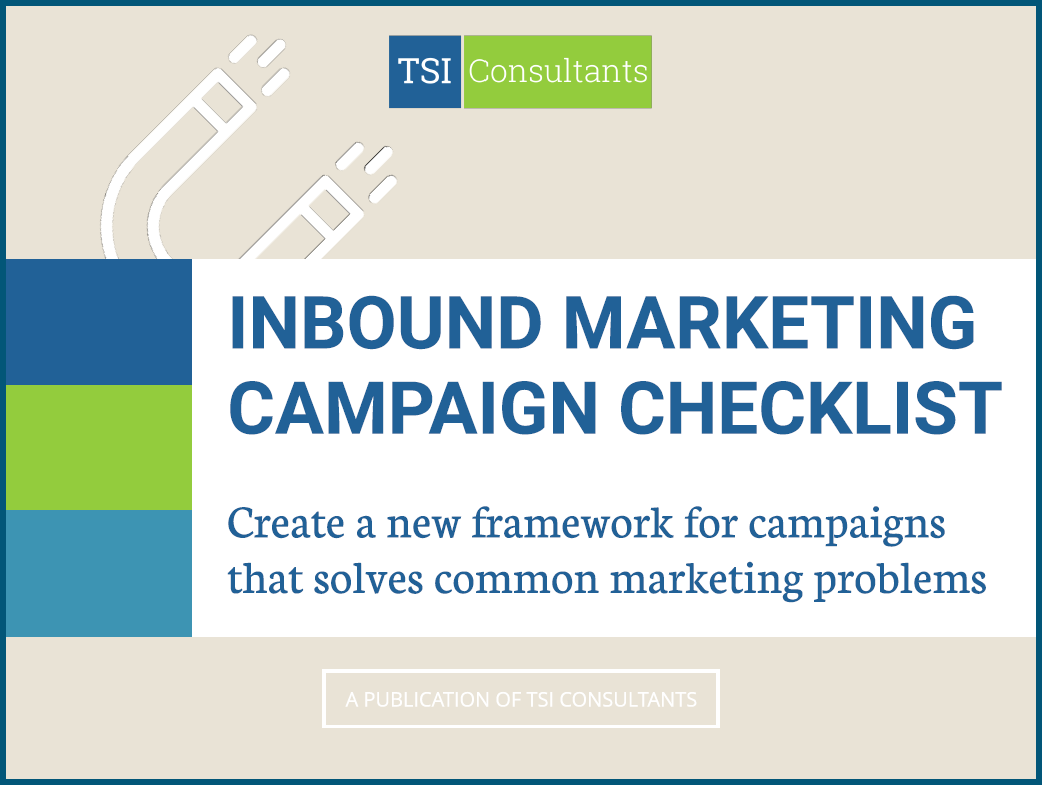 TSI Consultants

INBOUND MARKETING CAMPAIGN CHECKLIST

Create a new framework for campaigns that solves common marketing problems

A PUBLICATION OF TSI CONSULTANTS